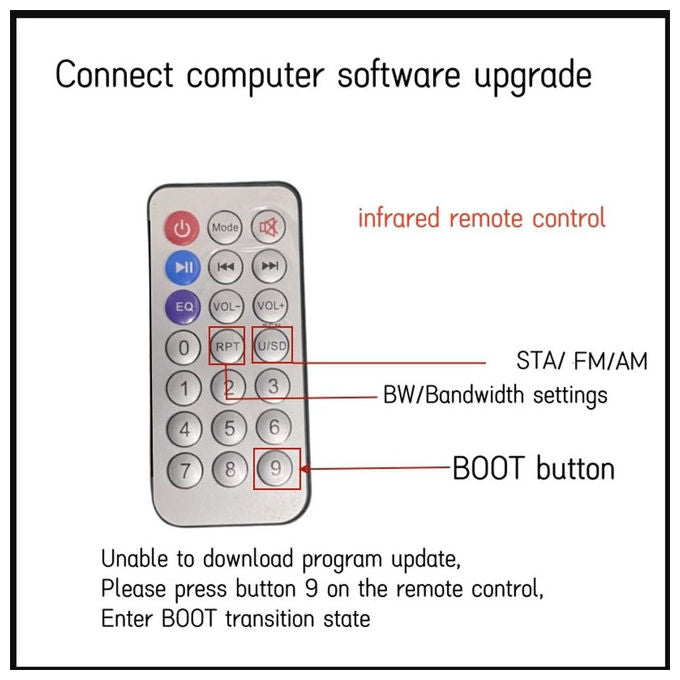 Connect computer software upgrade

infrared remote control

Mode

EQ
VOL-
VOL+

0
RPT
U/SD

1
2
3

4
5
6

7
8
9

STA/ FM/AM

BW/Bandwidth settings

BOOT button

Unable to download program update,
Please press button 9 on the remote control,
Enter BOOT transition state